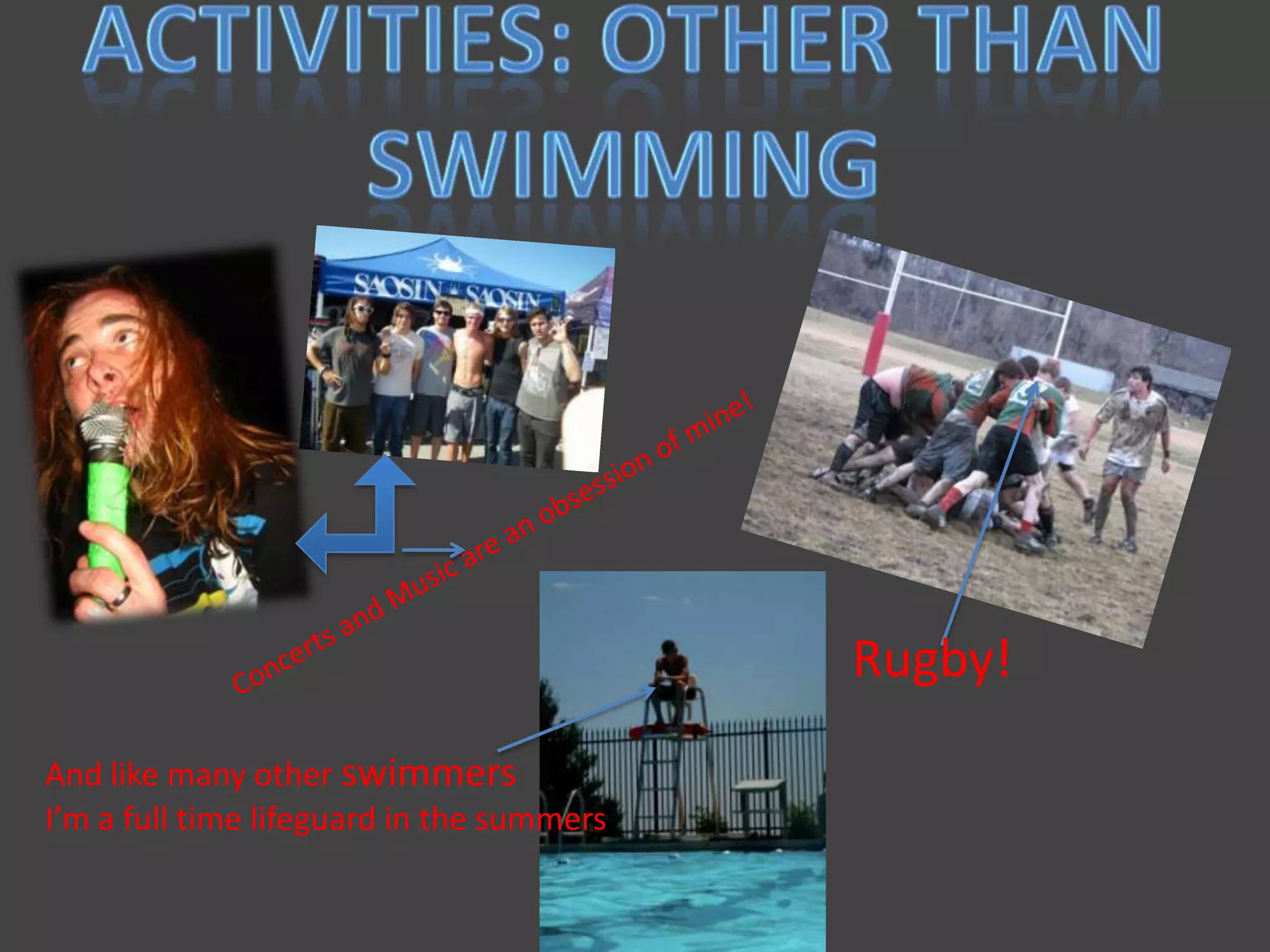 ACTIVITIES: OTHER THAN SWIMMING

SAOSIN SAOSIN

Concerts and Music are an obsession of mine!

Rugby!

And like many other swimmers
I'm a full time lifeguard in the summers